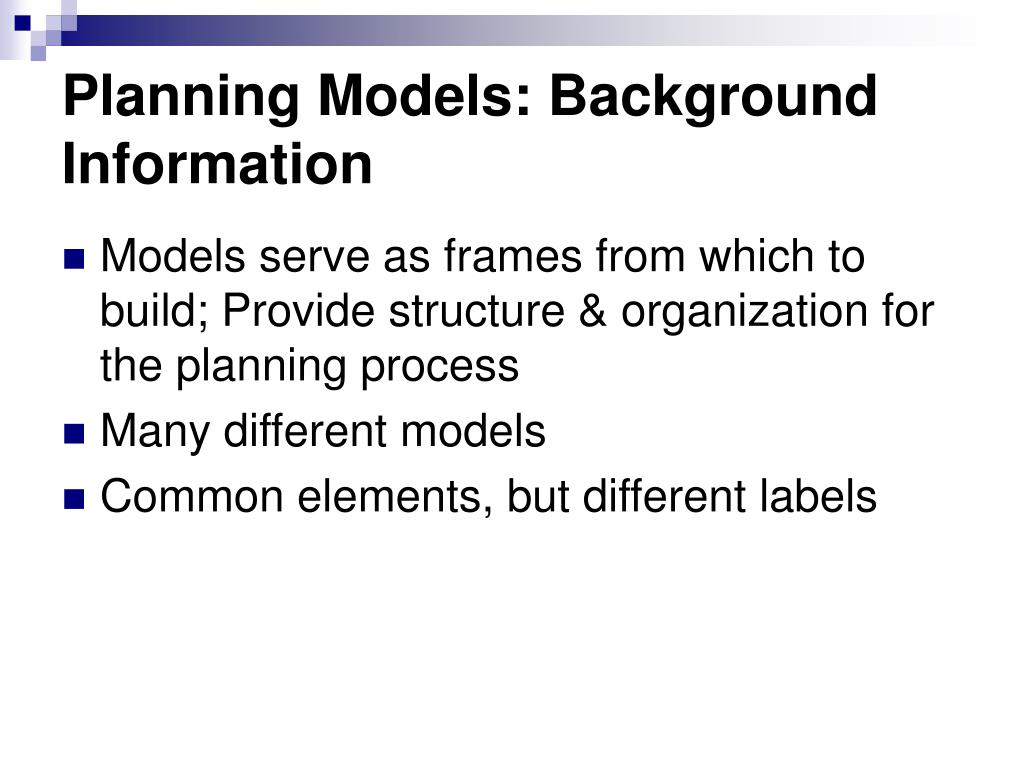 Planning Models: Background Information

Models serve as frames from which to build; Provide structure & organization for the planning process

Many different models

Common elements, but different labels